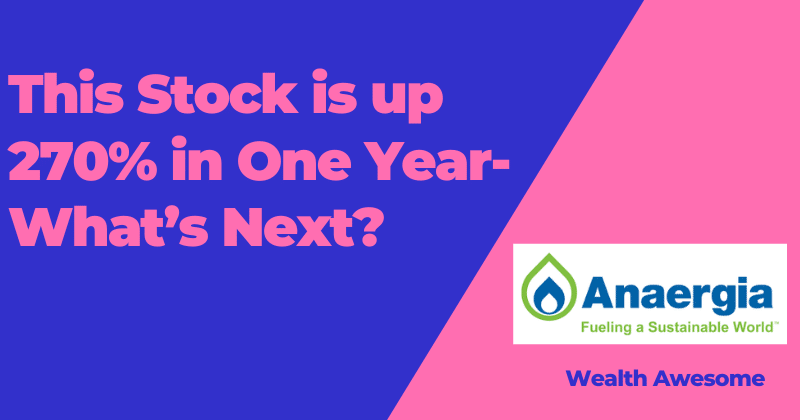 This Stock is up 270% in One Year- What's Next?

Anaergia
Fueling a Sustainable World™

Wealth Awesome